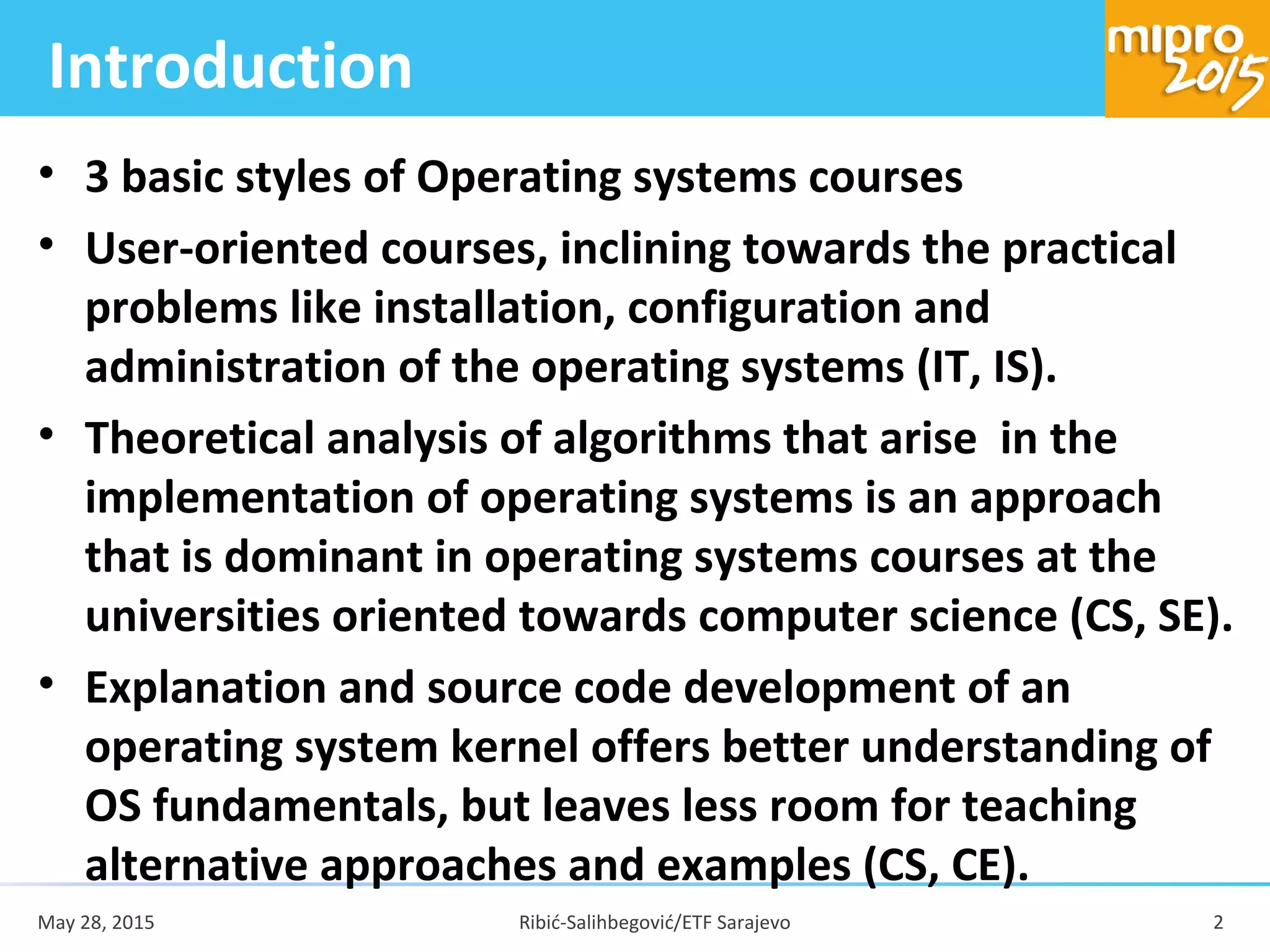 Introduction

mipro 2015

• 3 basic styles of Operating systems courses

• User-oriented courses, inclining towards the practical problems like installation, configuration and administration of the operating systems (IT, IS).

• Theoretical analysis of algorithms that arise  in the implementation of operating systems is an approach that is dominant in operating systems courses at the universities oriented towards computer science (CS, SE).

• Explanation and source code development of an operating system kernel offers better understanding of OS fundamentals, but leaves less room for teaching alternative approaches and examples (CS, CE).

May 28, 2015

Ribić-Salihbegović/ETF Sarajevo

2